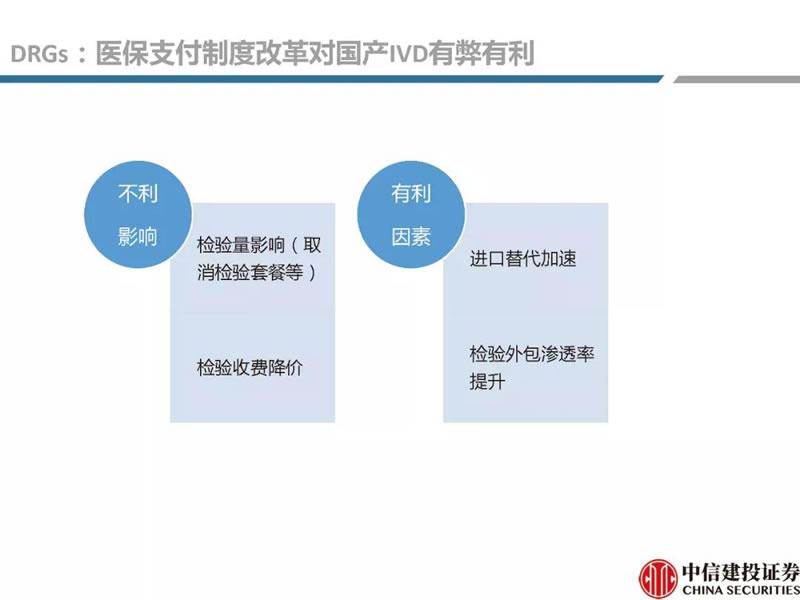 DRGs：医保支付制度改革对国产IVD有弊有利

不利影响

检验量影响（取消检验套餐等）

检验收费降价

有利因素

进口替代加速

检验外包渗透率提升

中信建投证券
CHINA SECURITIES